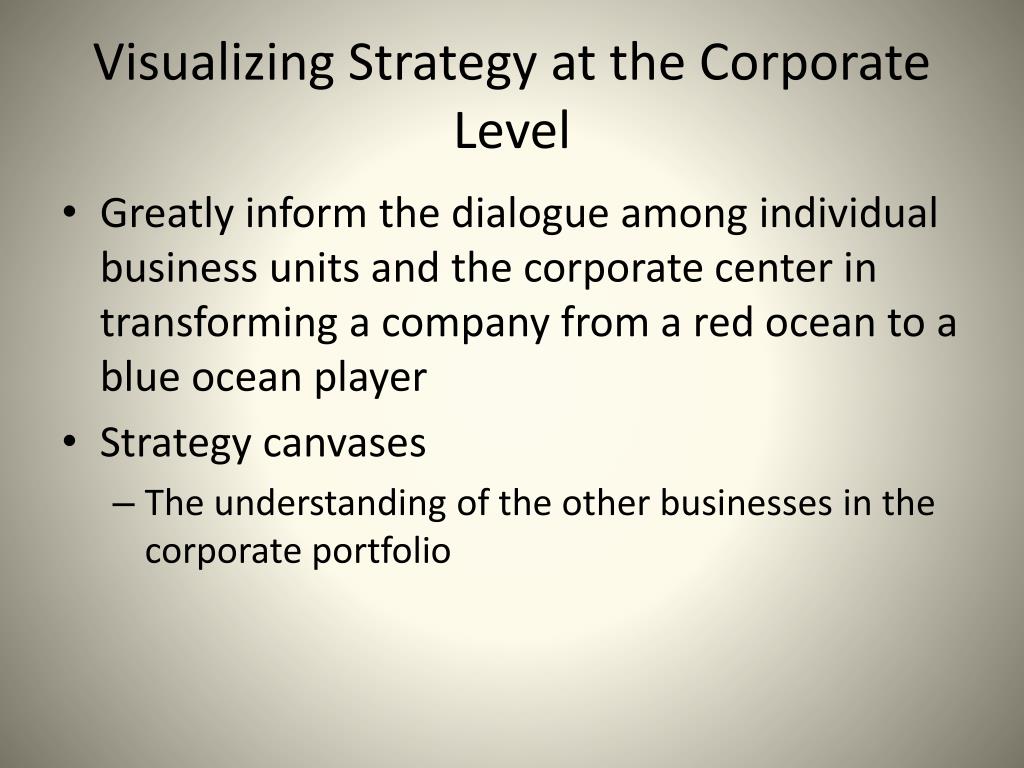 Visualizing Strategy at the Corporate Level

• Greatly inform the dialogue among individual business units and the corporate center in transforming a company from a red ocean to a blue ocean player
• Strategy canvases
– The understanding of the other businesses in the corporate portfolio